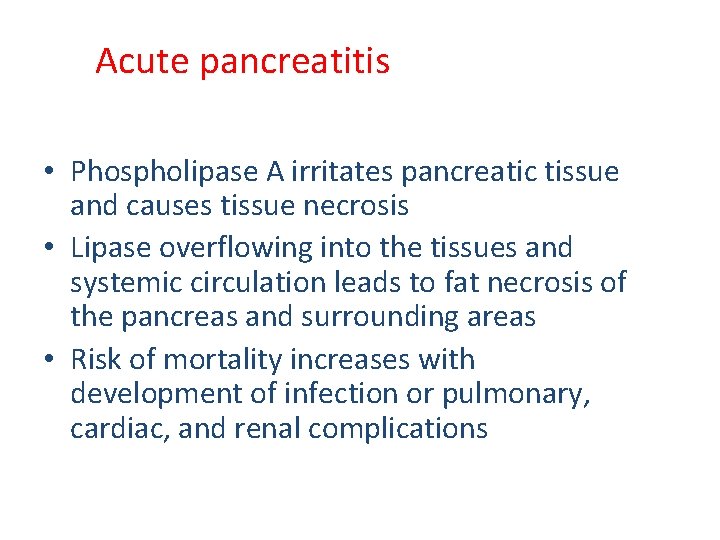 Acute pancreatitis

• Phospholipase A irritates pancreatic tissue and causes tissue necrosis
• Lipase overflowing into the tissues and systemic circulation leads to fat necrosis of the pancreas and surrounding areas
• Risk of mortality increases with development of infection or pulmonary, cardiac, and renal complications